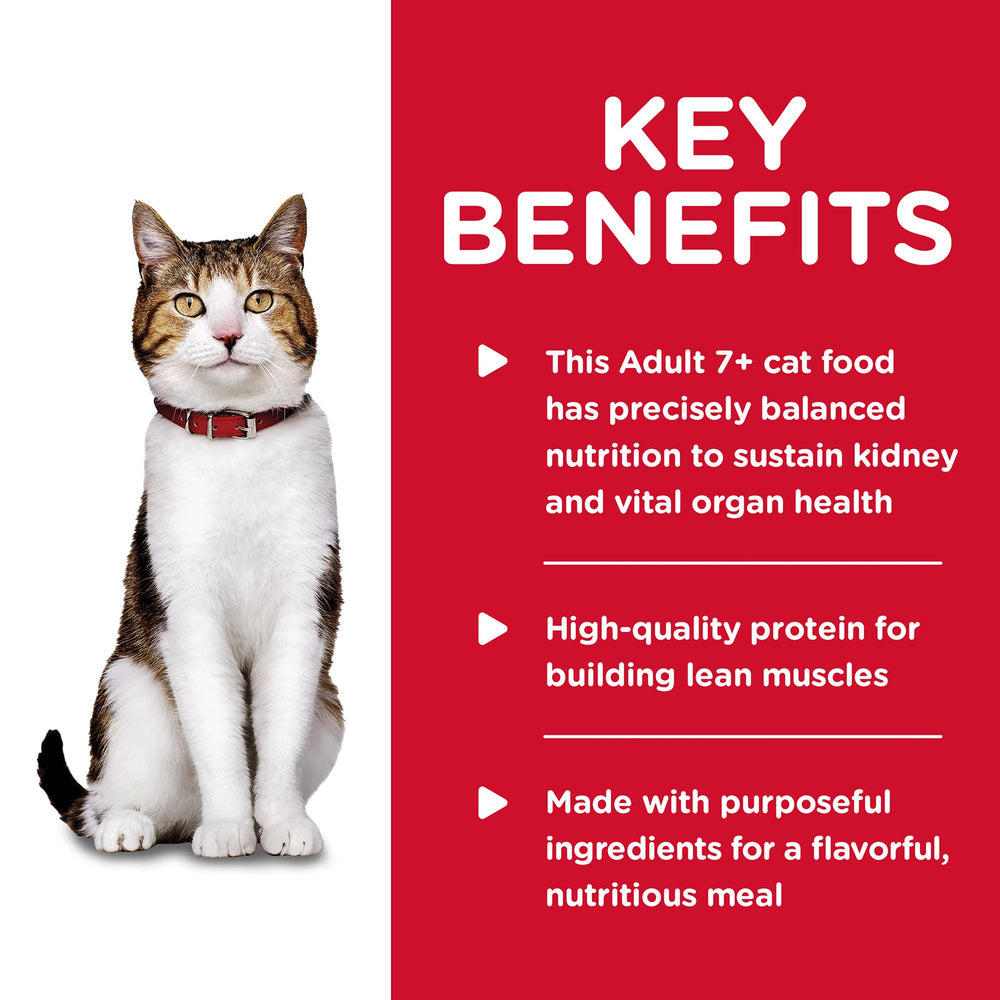 KEY BENEFITS

This Adult 7+ cat food has precisely balanced nutrition to sustain kidney and vital organ health

High-quality protein for building lean muscles

Made with purposeful ingredients for a flavorful, nutritious meal